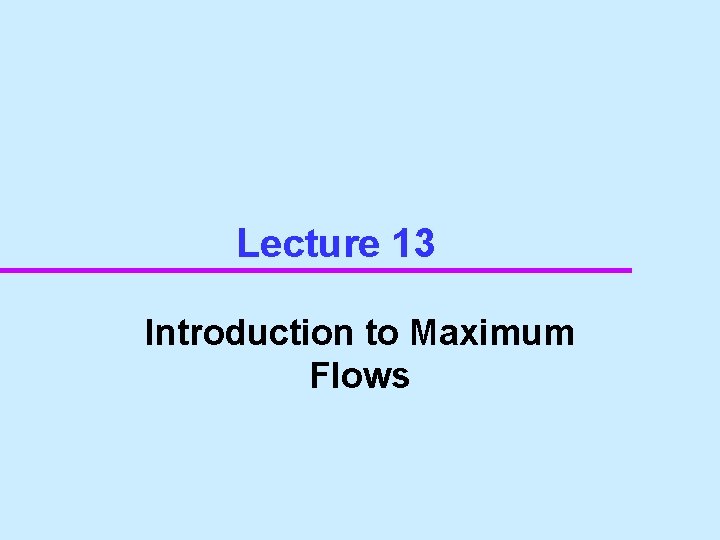 Lecture 13

Introduction to Maximum Flows